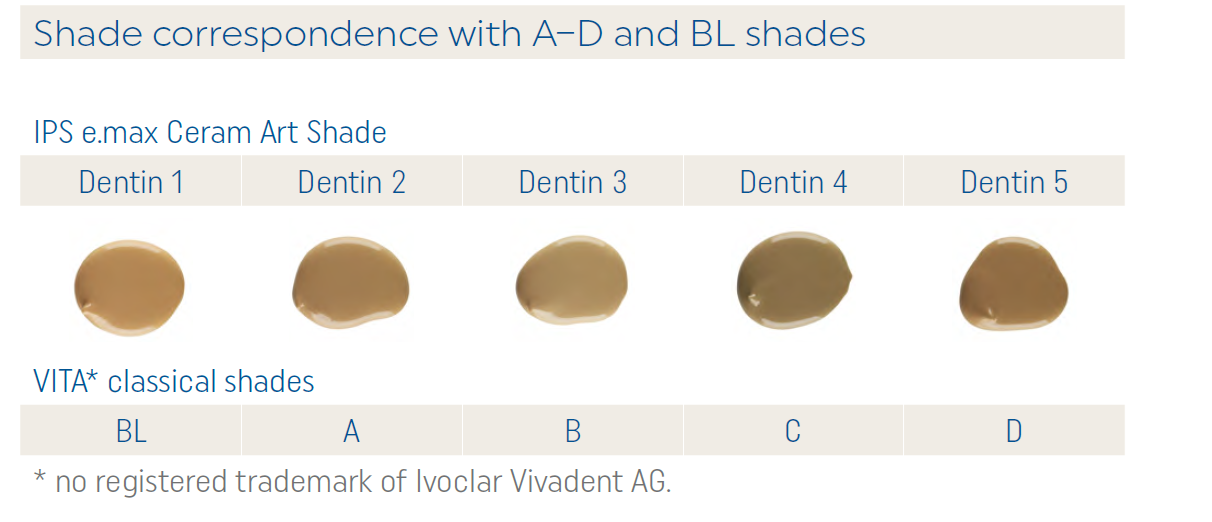 Shade correspondence with A–D and BL shades

IPS e.max Ceram Art Shade

| Dentin 1 | Dentin 2 | Dentin 3 | Dentin 4 | Dentin 5 |
|---|---|---|---|---|

VITA* classical shades

| BL | A | B | C | D |
|---|---|---|---|---|

* no registered trademark of Ivoclar Vivadent AG.